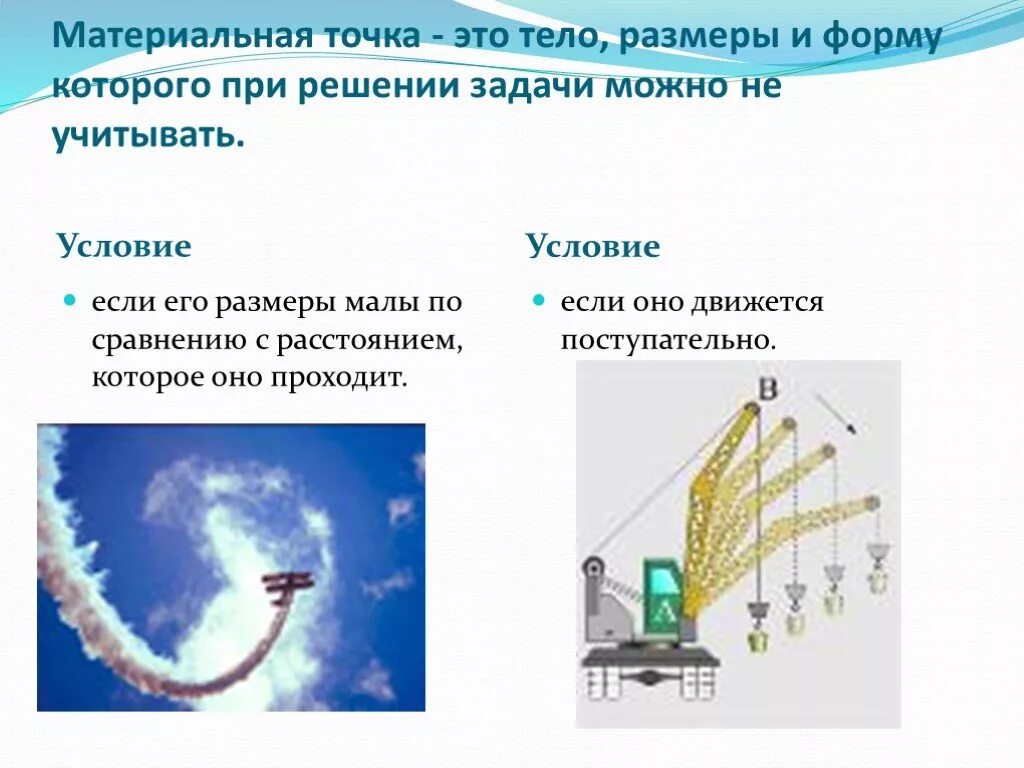 Материальная точка - это тело, размеры и форму которого при решении задачи можно не учитывать.

Условие

если его размеры малы по сравнению с расстоянием, которое оно проходит.

Условие

если оно движется поступательно.

B

A